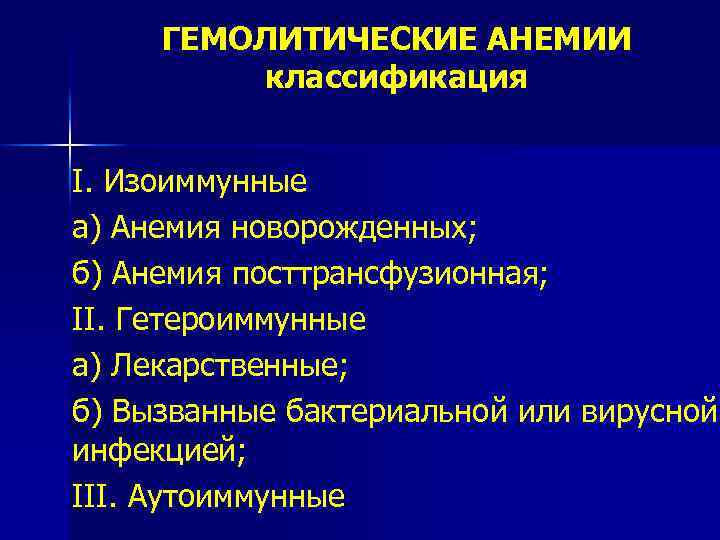 ГЕМОЛИТИЧЕСКИЕ АНЕМИИ
классификация

I. Изоиммунные
а) Анемия новорожденных;
б) Анемия посттрансфузионная;
II. Гетероиммунные
а) Лекарственные;
б) Вызванные бактериальной или вирусной инфекцией;
III. Аутоиммунные